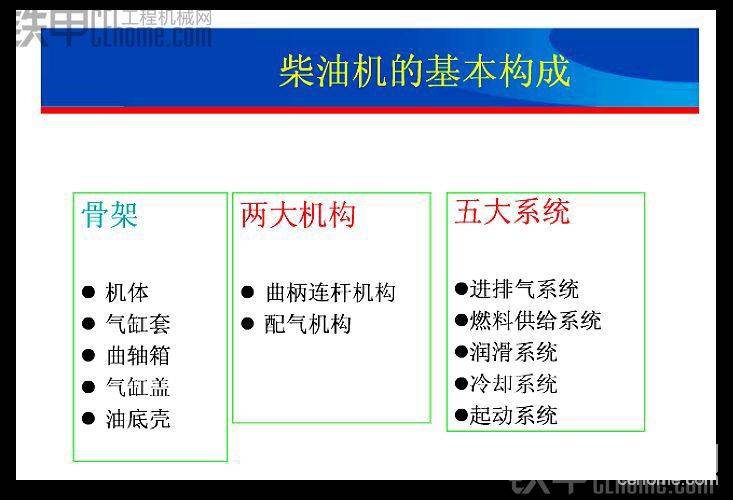 铁甲 工程机械网 cehome.com

柴油机的基本构成

骨架

● 机体
● 气缸套
● 曲轴箱
● 气缸盖
● 油底壳

两大机构

● 曲柄连杆机构
● 配气机构

五大系统

●进排气系统
●燃料供给系统
●润滑系统
●冷却系统
●起动系统

铁甲 cehome.com